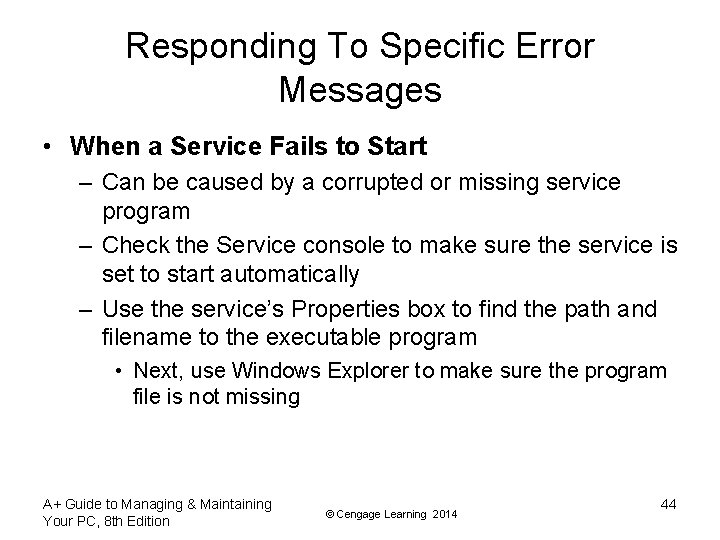 Responding To Specific Error Messages

• When a Service Fails to Start

– Can be caused by a corrupted or missing service program

– Check the Service console to make sure the service is set to start automatically

– Use the service's Properties box to find the path and filename to the executable program

• Next, use Windows Explorer to make sure the program file is not missing

A+ Guide to Managing & Maintaining Your PC, 8th Edition

© Cengage Learning 2014

44